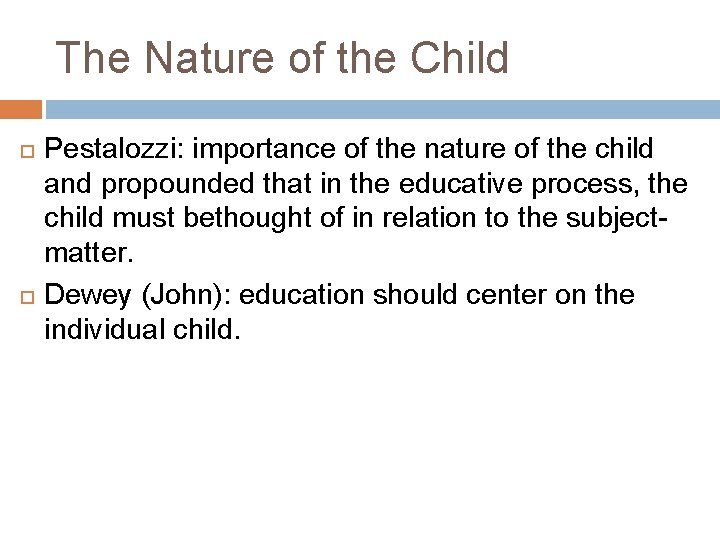 The Nature of the Child

Pestalozzi: importance of the nature of the child and propounded that in the educative process, the child must bethought of in relation to the subject-matter.

Dewey (John): education should center on the individual child.